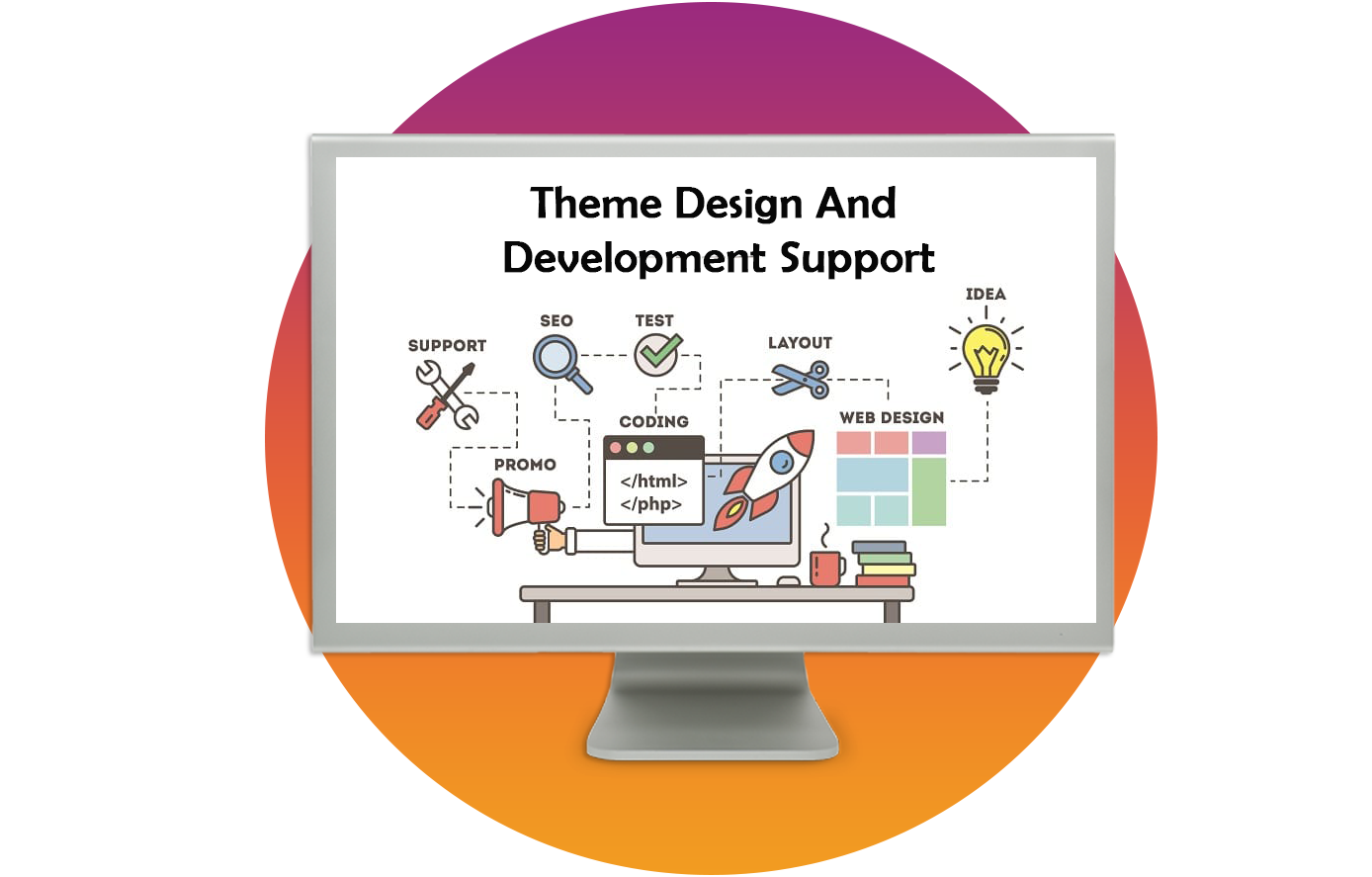 Theme Design And Development Support

SUPPORT
SEO
TEST
LAYOUT
IDEA
CODING
WEB DESIGN
PROMO
</html>
</php>